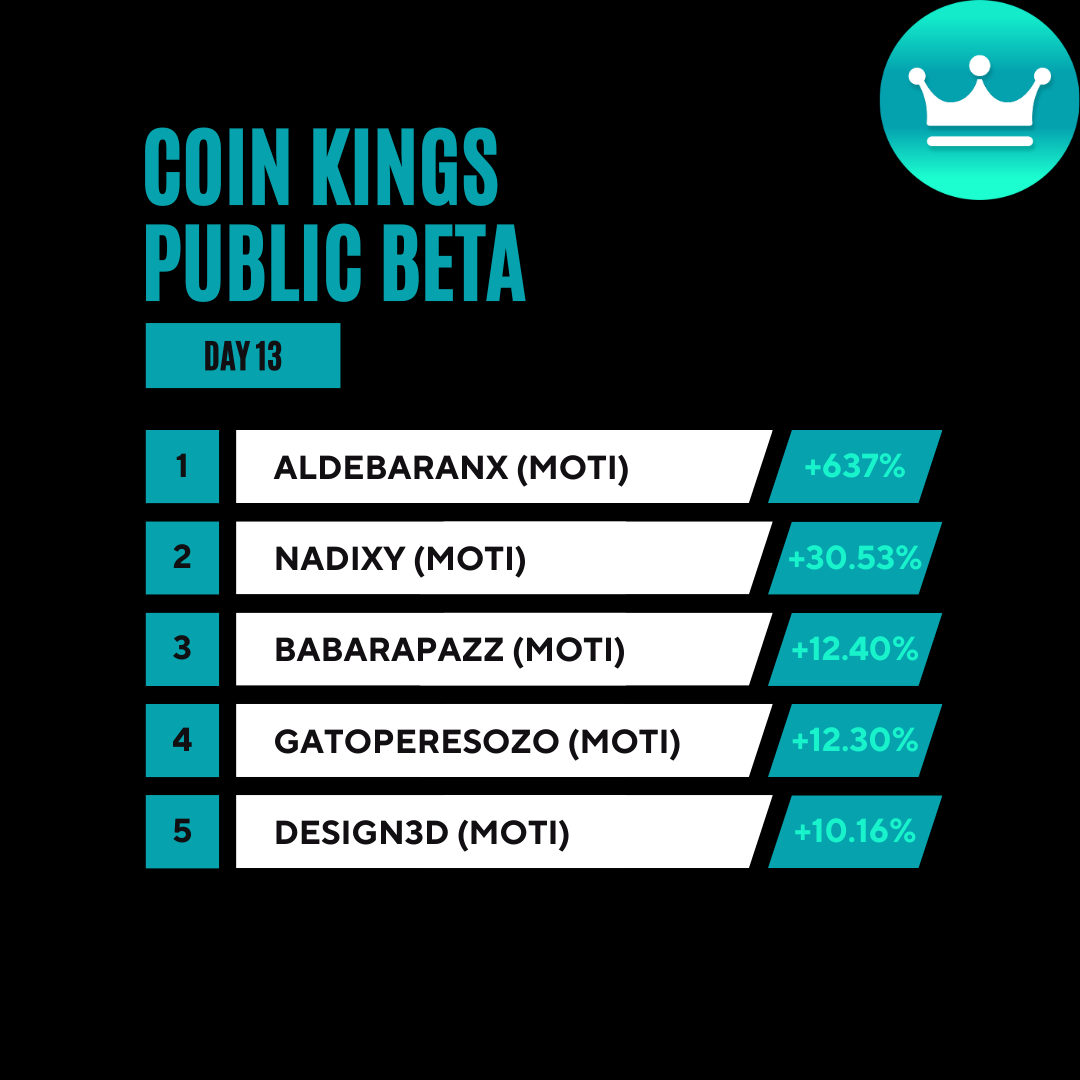 COIN KINGS PUBLIC BETA

DAY 13

| 1 | ALDEBARANX (MOTI) | +637% |
|---|---|---|
| 2 | NADIXY (MOTI) | +30.53% |
| 3 | BABARAPAZZ (MOTI) | +12.40% |
| 4 | GATOPERESOZO (MOTI) | +12.30% |
| 5 | DESIGN3D (MOTI) | +10.16% |